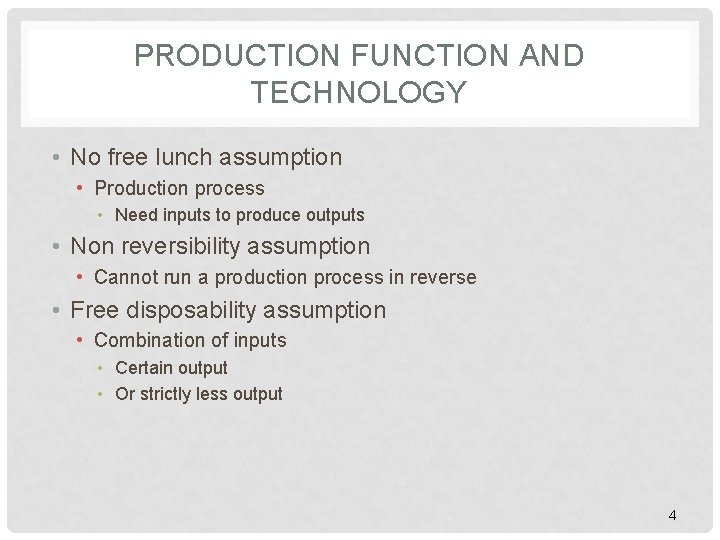 PRODUCTION FUNCTION AND TECHNOLOGY

• No free lunch assumption
  • Production process
    • Need inputs to produce outputs
• Non reversibility assumption
  • Cannot run a production process in reverse
• Free disposability assumption
  • Combination of inputs
    • Certain output
    • Or strictly less output

4